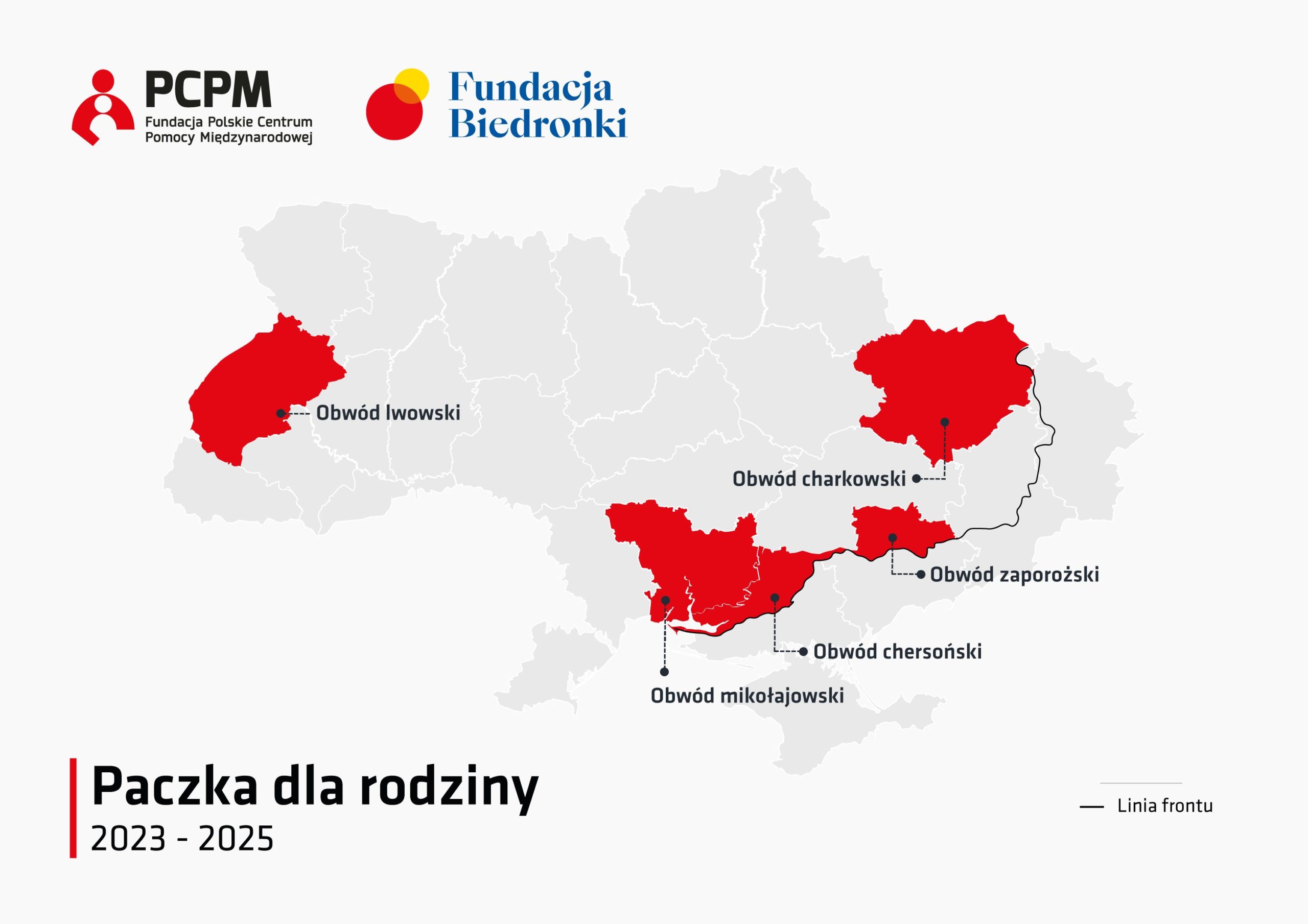 PCPM
Fundacja Polskie Centrum Pomocy Międzynarodowej

Fundacja Biedronki

Obwód lwowski

Obwód charkowski

Obwód zaporożski

Obwód chersoński

Obwód mikołajowski

Paczka dla rodziny
2023 - 2025

Linia frontu